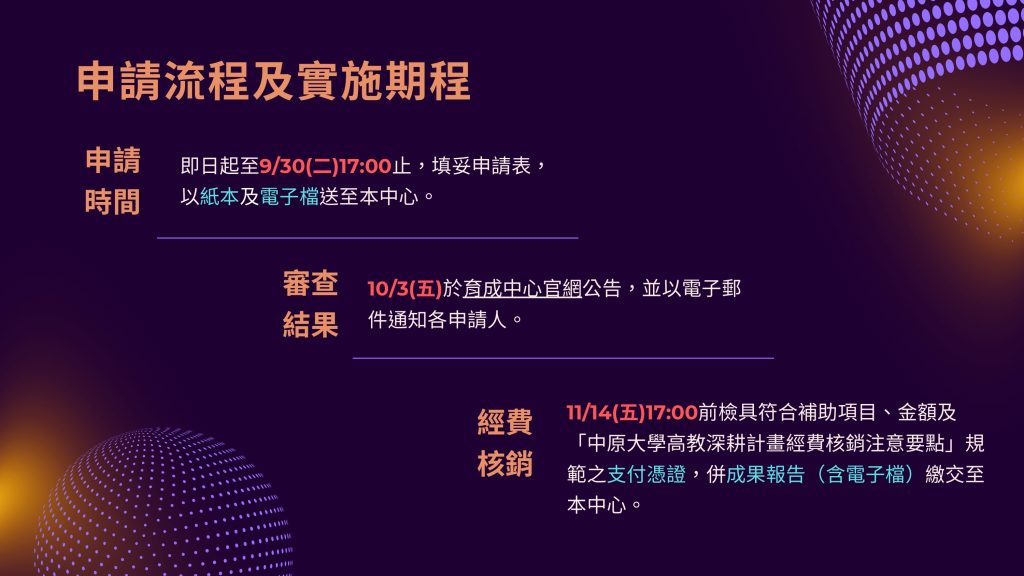 申請流程及實施期程

申請時間

即日起至9/30(二)17:00止，填妥申請表，以紙本及電子檔送至本中心。

審查結果

10/3(五)於育成中心官網公告，並以電子郵件通知各申請人。

經費核銷

11/14(五)17:00前檢具符合補助項目、金額及「中原大學高教深耕計畫經費核銷注意要點」規範之支付憑證，併成果報告（含電子檔）繳交至本中心。